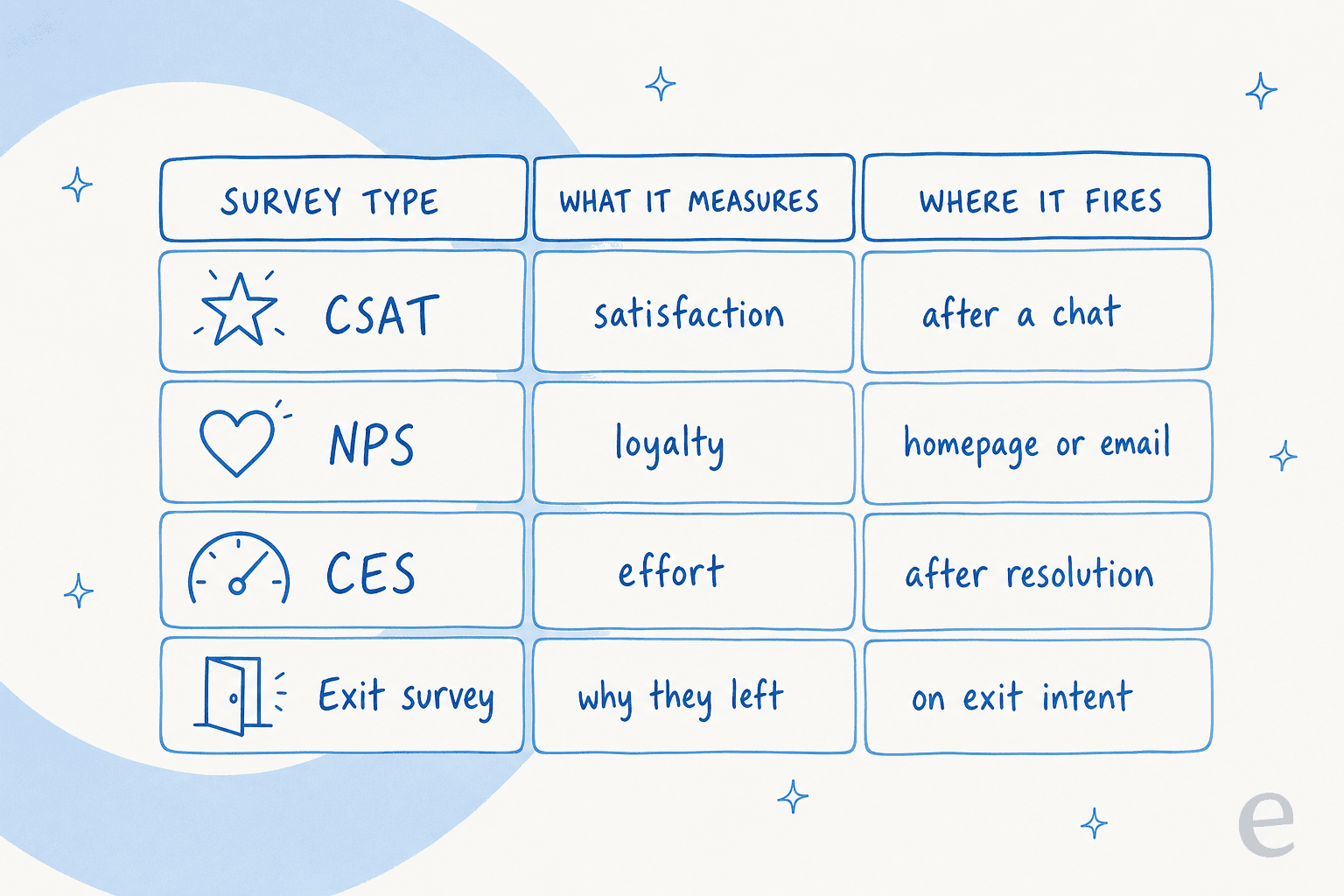 | SURVEY TYPE | WHAT IT MEASURES | WHERE IT FIRES |
|---|---|---|
| CSAT | satisfaction | after a chat |
| NPS | loyalty | homepage or email |
| CES | effort | after resolution |
| Exit survey | why they left | on exit intent |

e